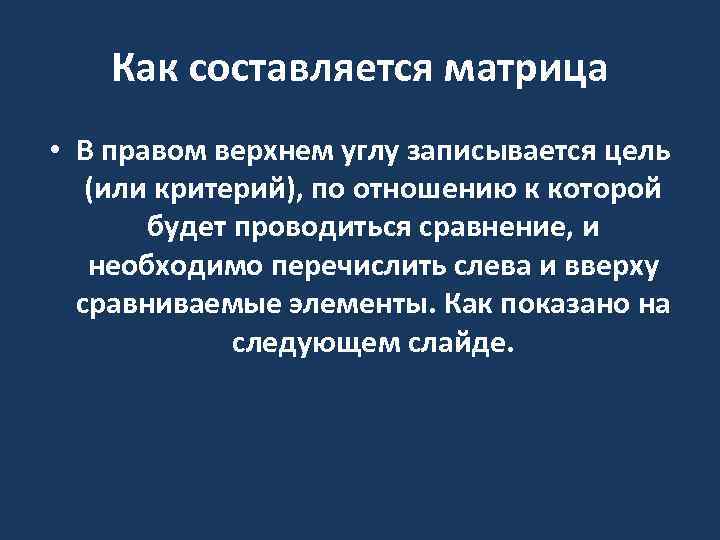 Как составляется матрица

• В правом верхнем углу записывается цель (или критерий), по отношению к которой будет проводиться сравнение, и необходимо перечислить слева и вверху сравниваемые элементы. Как показано на следующем слайде.